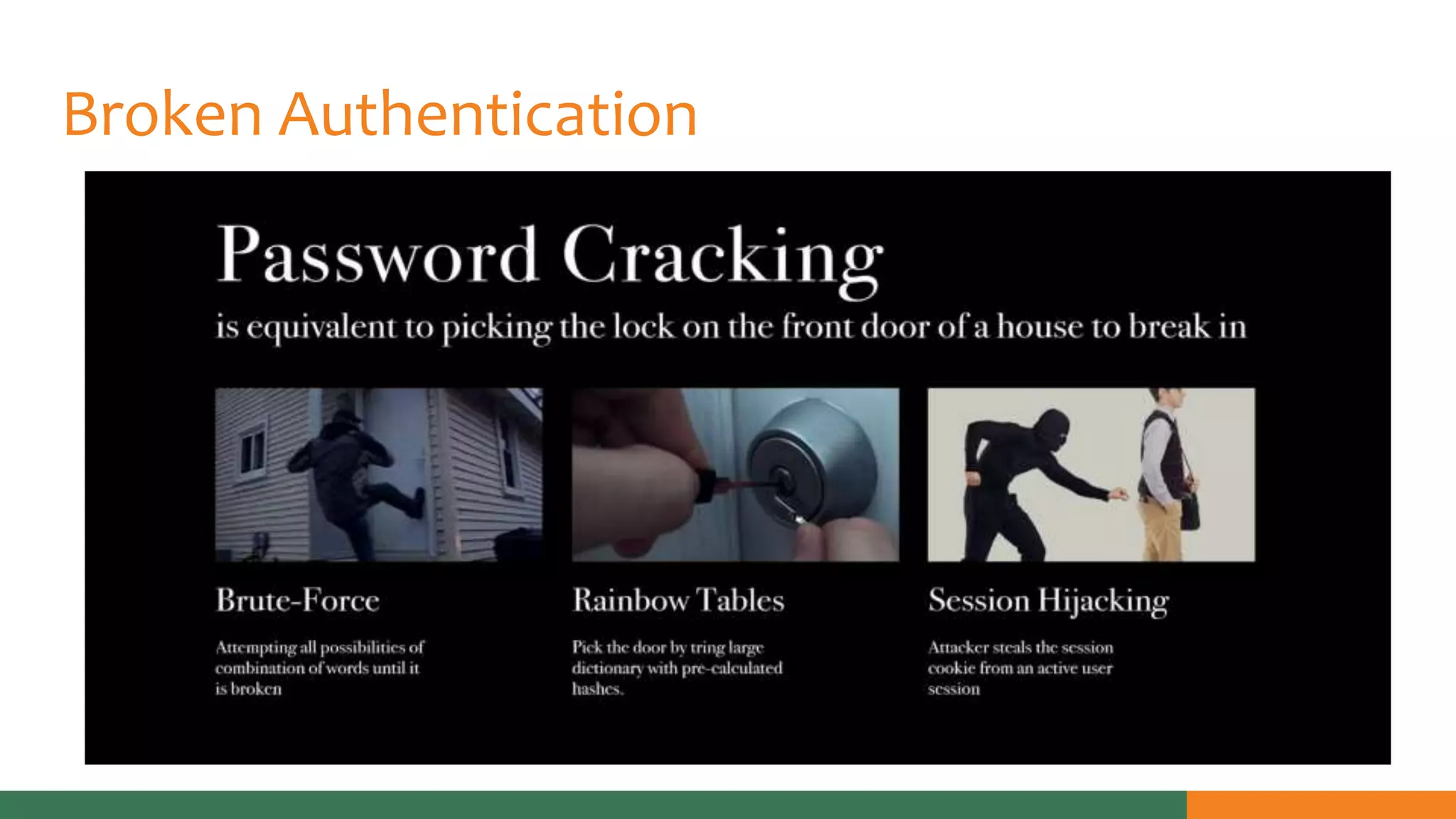 Broken Authentication

Password Cracking

is equivalent to picking the lock on the front door of a house to break in

Brute-Force

Attempting all possibilities of combination of words until it is broken

Rainbow Tables

Pick the door by tring large dictionary with pre-calculated hashes.

Session Hijacking

Attacker steals the session cookie from an active user session